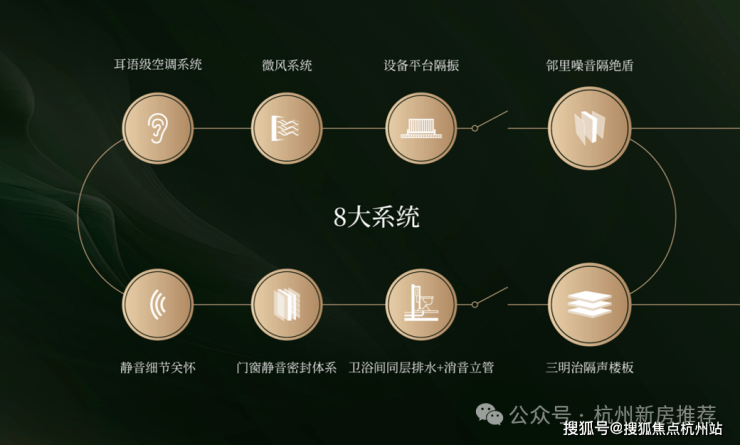 耳语级空调系统

微风系统

设备平台隔振

邻里噪音隔绝盾

8大系统

静音细节关怀

门窗静音密封体系

卫浴间同层排水+消音立管

三明治隔声楼板

公众号 · 杭州新房推荐

搜狐号@搜狐焦点杭州站